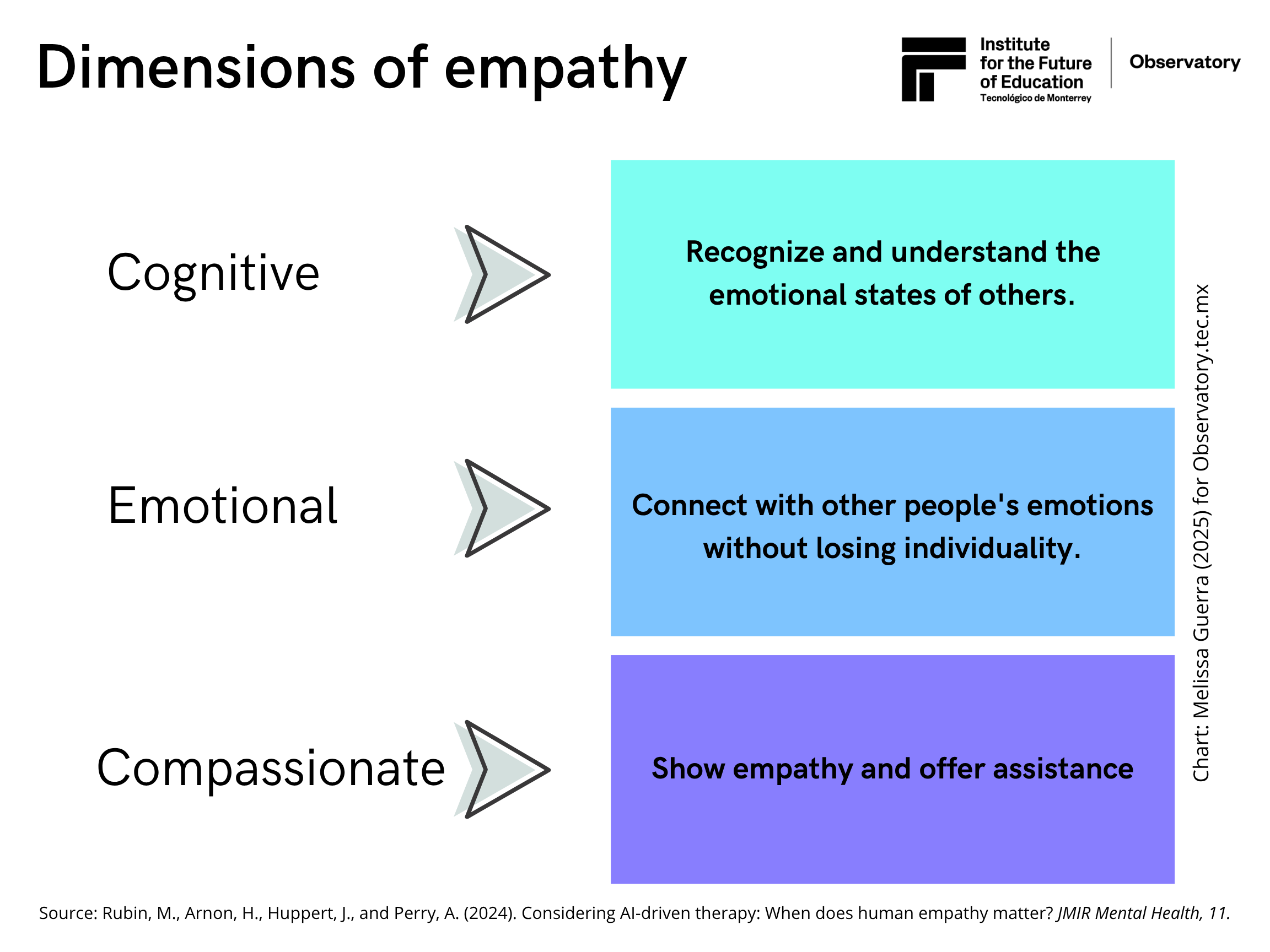 Dimensions of empathy

Institute for the Future of Education
Tecnológico de Monterrey
Observatory

Cognitive

Recognize and understand the emotional states of others.

Emotional

Connect with other people's emotions without losing individuality.

Compassionate

Show empathy and offer assistance

Chart: Melissa Guerra (2025) for Observatory.tec.mx

Source: Rubin, M., Arnon, H., Huppert, J., and Perry, A. (2024). Considering AI-driven therapy: When does human empathy matter? JMIR Mental Health, 11.